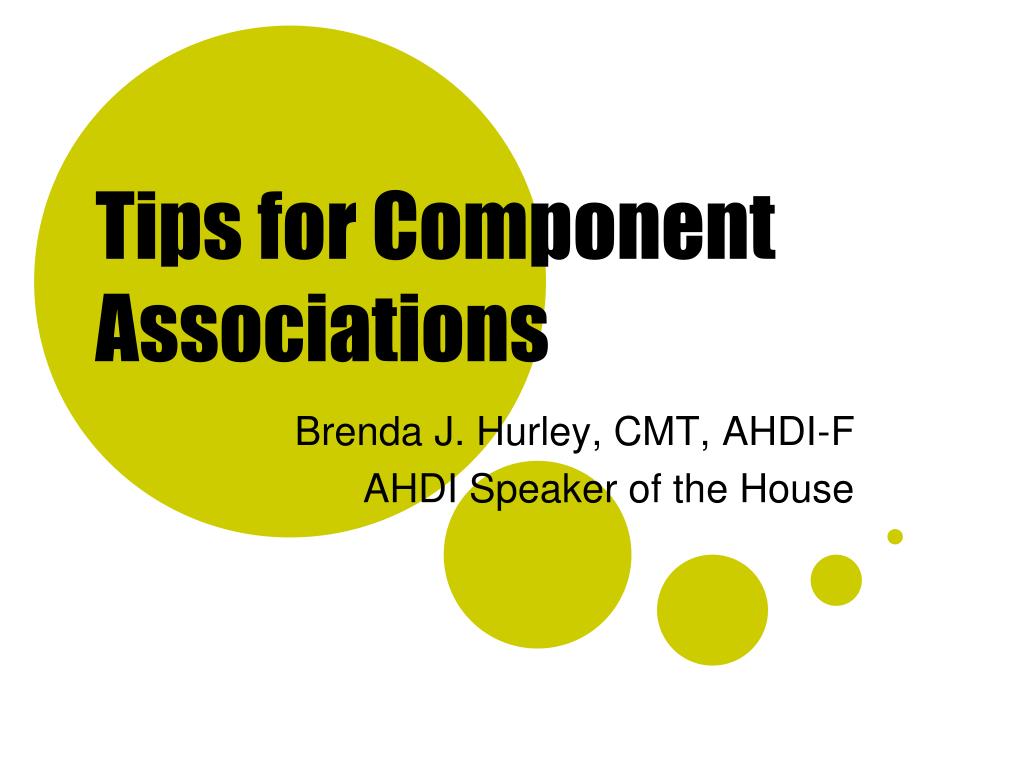 Tips for Component Associations

Brenda J. Hurley, CMT, AHDI-F
AHDI Speaker of the House